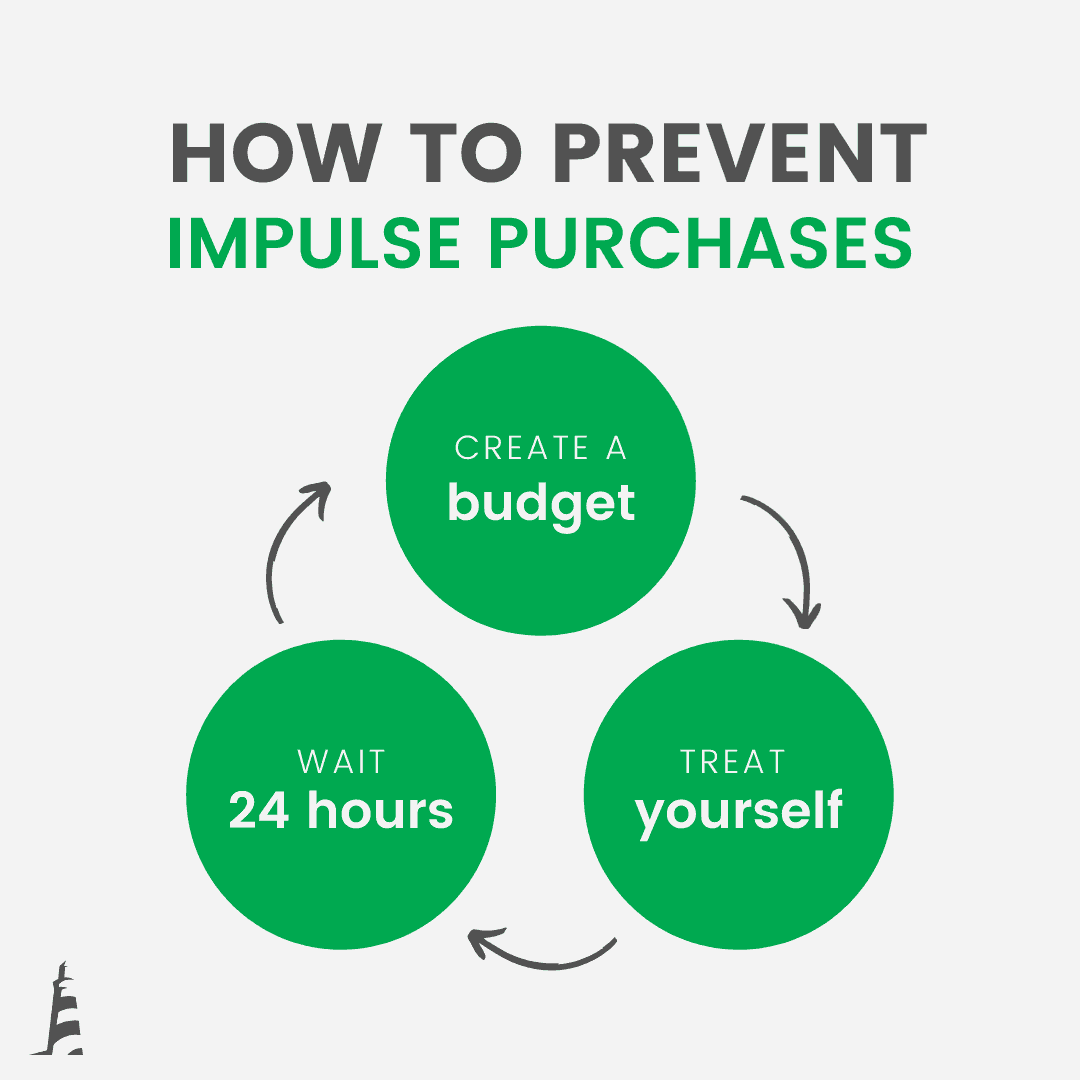 HOW TO PREVENT
IMPULSE PURCHASES

CREATE A
budget

TREAT
yourself

WAIT
24 hours